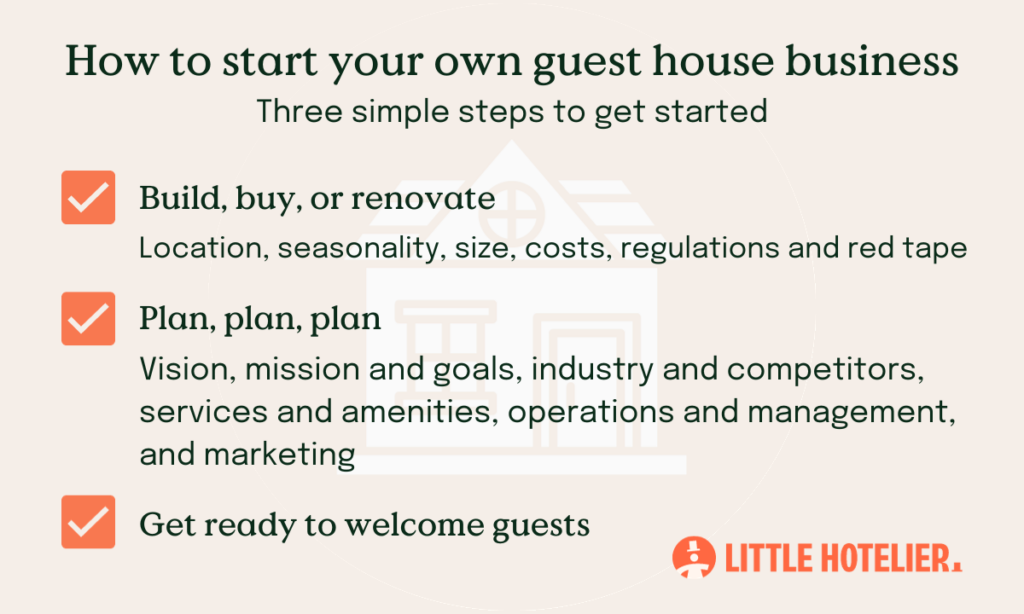 How to start your own guest house business
Three simple steps to get started

Build, buy, or renovate
Location, seasonality, size, costs, regulations and red tape

Plan, plan, plan
Vision, mission and goals, industry and competitors, services and amenities, operations and management, and marketing

Get ready to welcome guests

LITTLE HOTELIER.